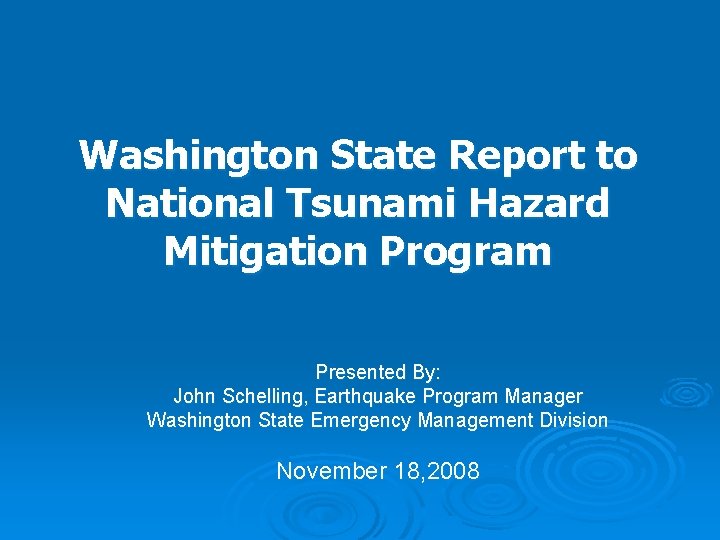 Washington State Report to National Tsunami Hazard Mitigation Program

Presented By:
John Schelling, Earthquake Program Manager
Washington State Emergency Management Division

November 18,2008